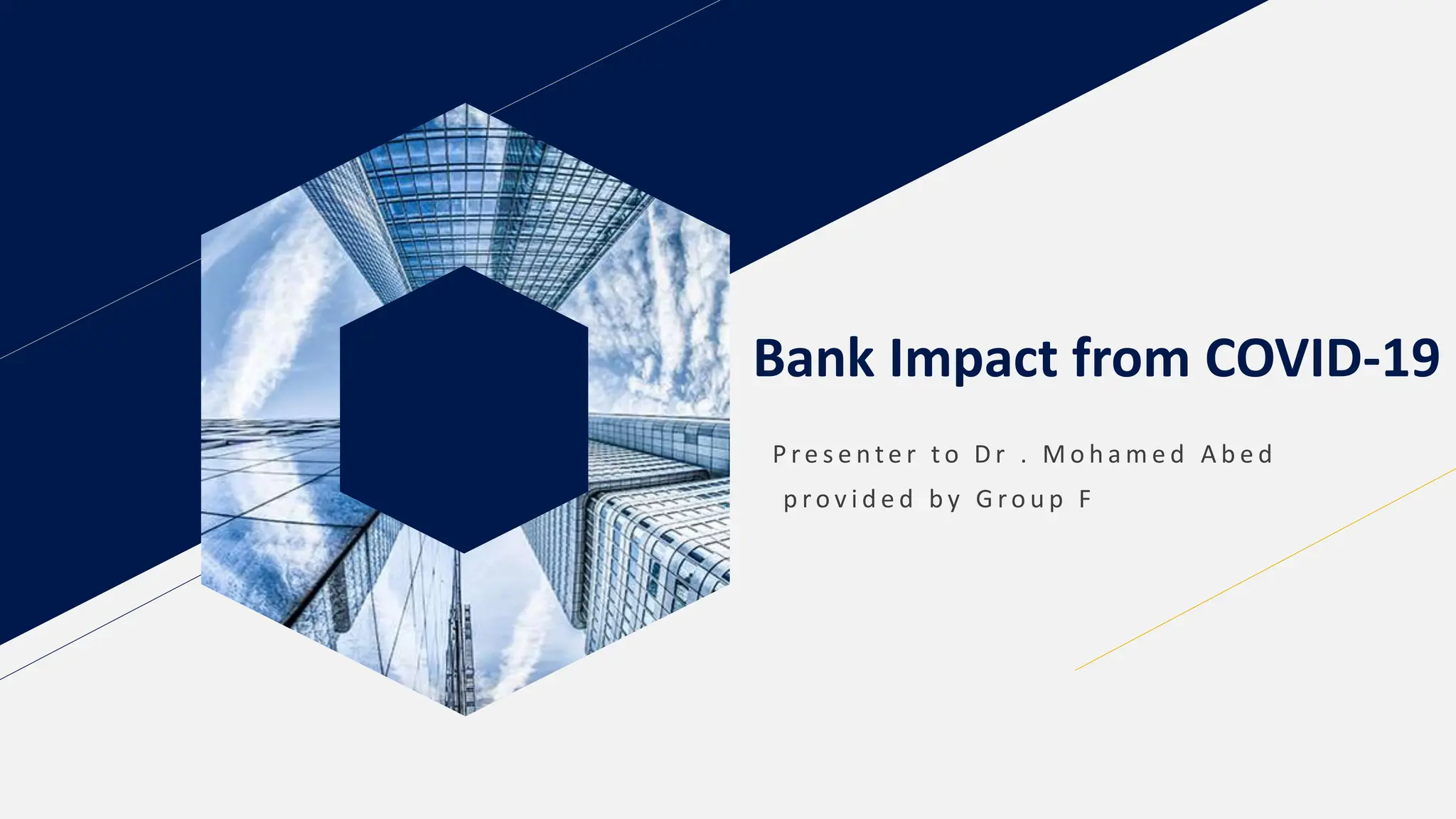 Bank Impact from COVID-19

Presenter to Dr . Mohamed Abed
provided by Group F